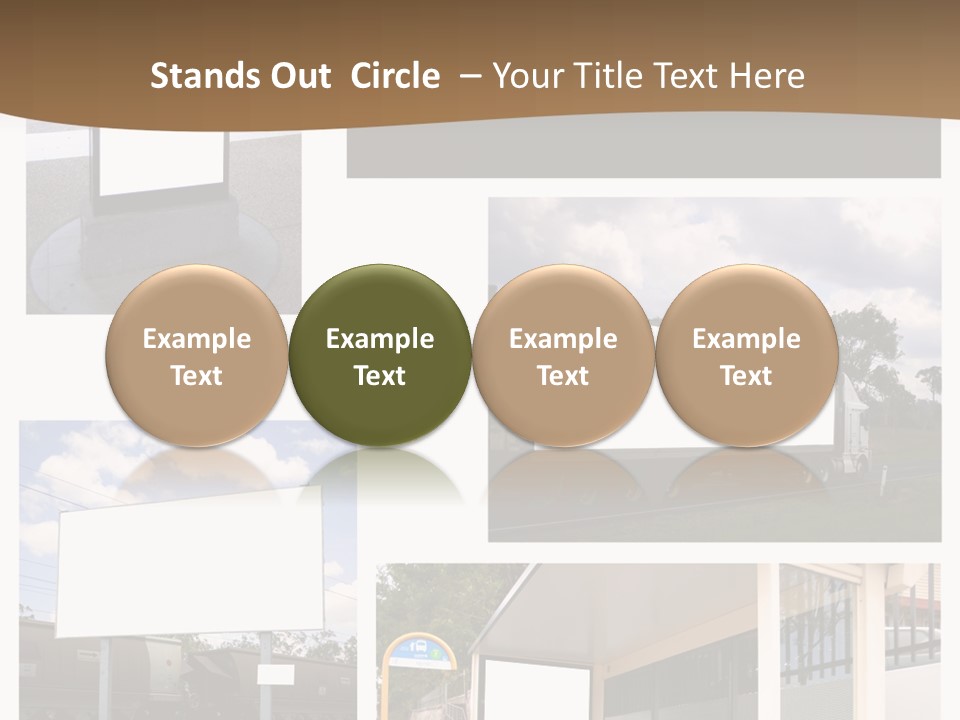 Stands Out Circle – Your Title Text Here

Example Text

Example Text

Example Text

Example Text